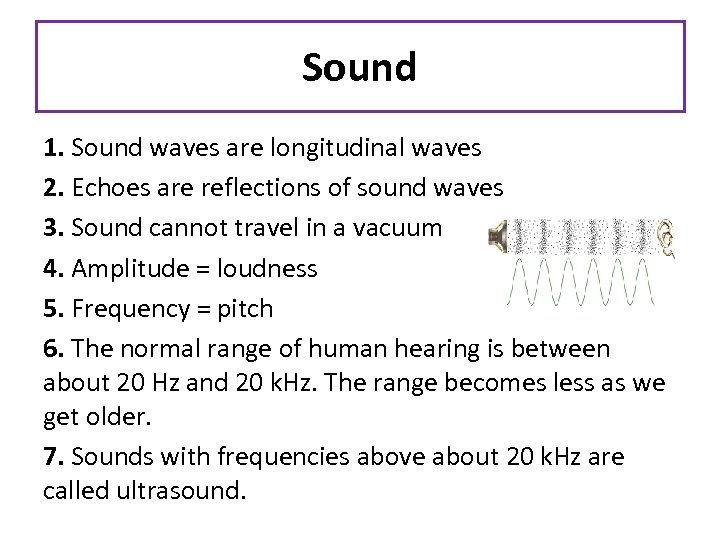 Sound

1. Sound waves are longitudinal waves

2. Echoes are reflections of sound waves

3. Sound cannot travel in a vacuum

4. Amplitude = loudness

5. Frequency = pitch

6. The normal range of human hearing is between about 20 Hz and 20 kHz. The range becomes less as we get older.

7. Sounds with frequencies above about 20 kHz are called ultrasound.